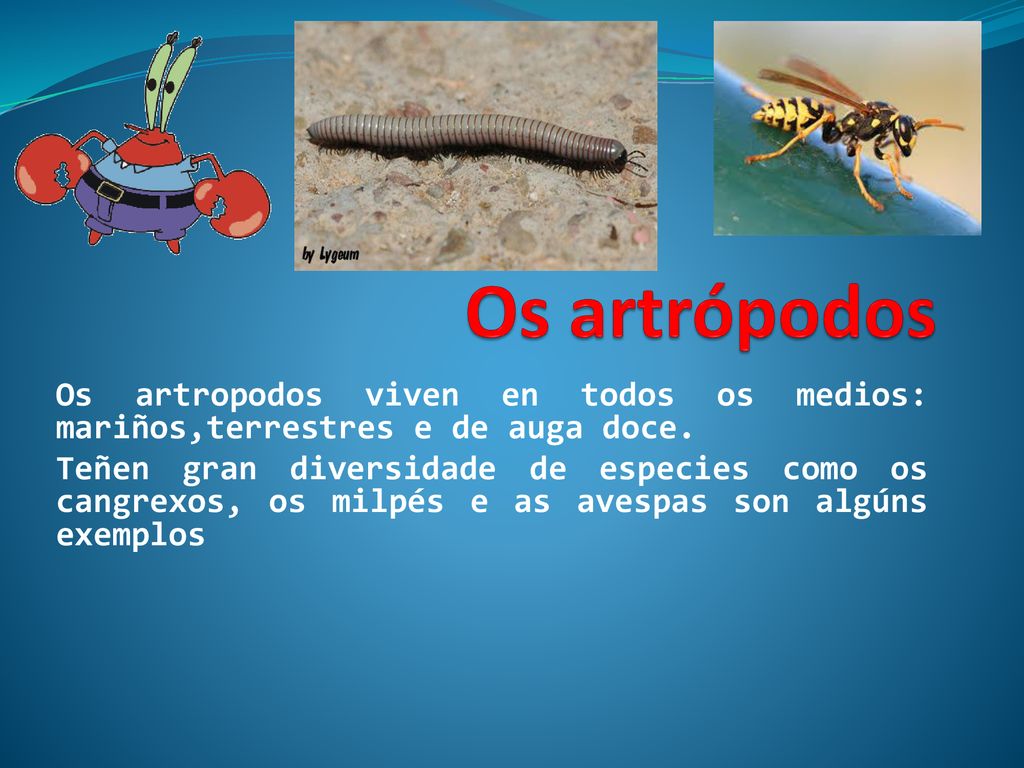 by Lygeum

Os artrópodos

Os artropodos viven en todos os medios: mariños,terrestres e de auga doce.

Teñen gran diversidade de especies como os cangrexos, os milpés e as avespas son algúns exemplos